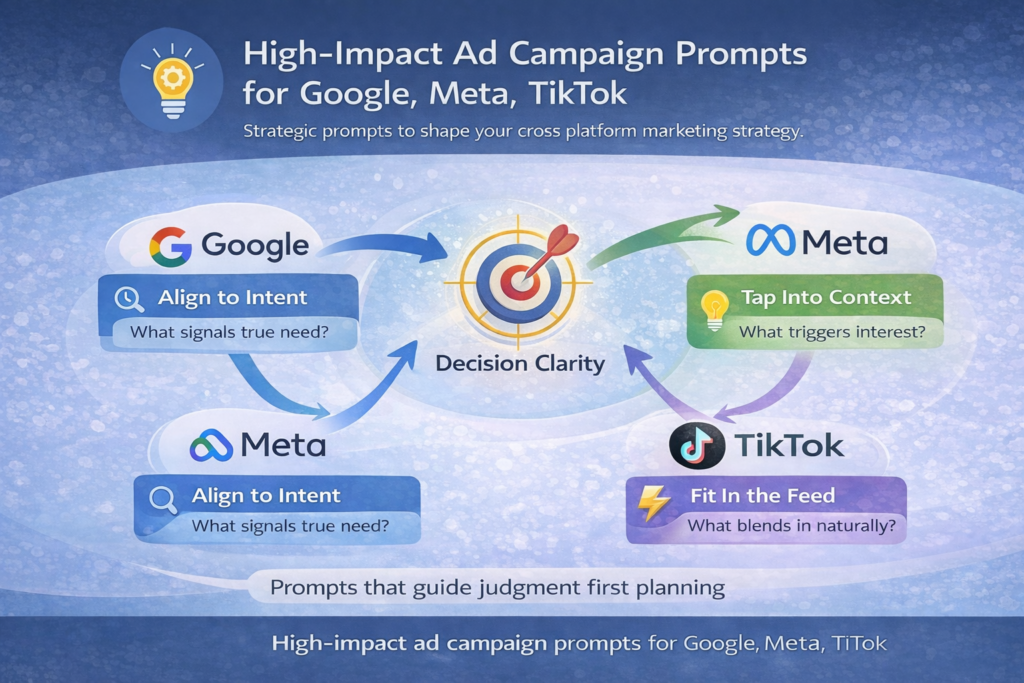 High-Impact Ad Campaign Prompts for Google, Meta, TikTok

Strategic prompts to shape your cross platform marketing strategy.

Google

Align to Intent
What signals true need?

Decision Clarity

Meta

Tap Into Context
What triggers interest?

Meta

Align to Intent
What signals true need?

TikTok

Fit In the Feed
What blends in naturally?

Prompts that guide judgment first planning

High-impact ad campaign prompts for Google, Meta, TiTok